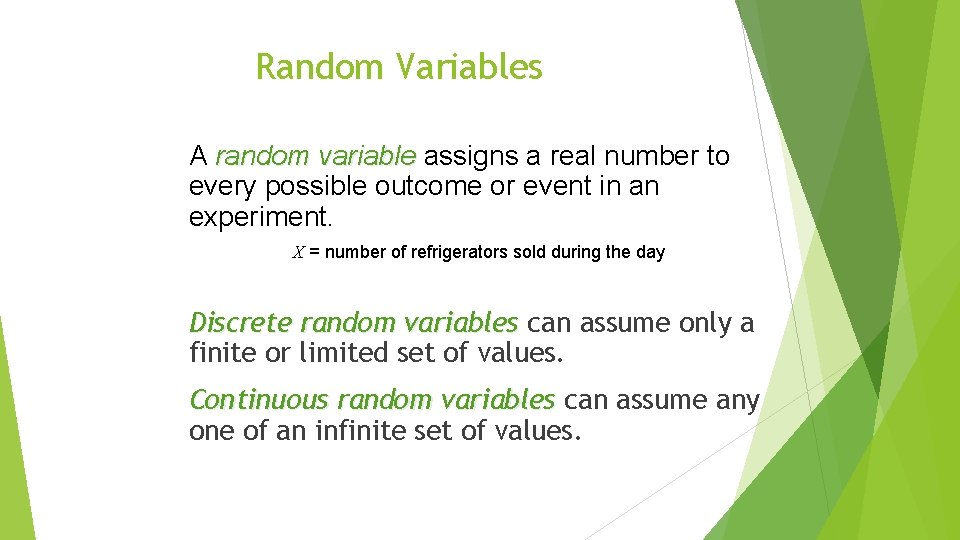 Random Variables

A random variable assigns a real number to every possible outcome or event in an experiment.

$X$ = number of refrigerators sold during the day

Discrete random variables can assume only a finite or limited set of values.

Continuous random variables can assume any one of an infinite set of values.